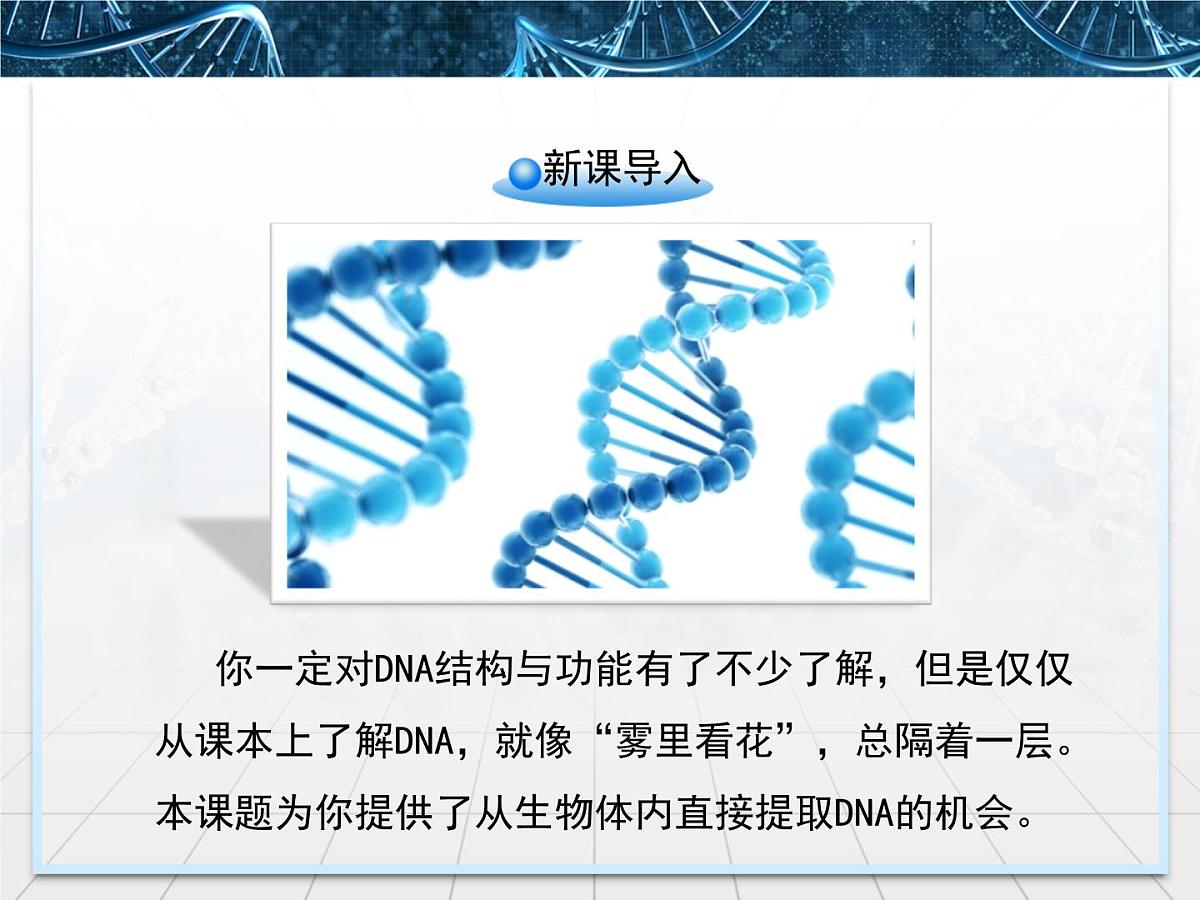 新课导入

你一定对DNA结构与功能有了不少了解，但是仅仅从课本上了解DNA，就像“雾里看花”，总隔着一层。本课题为你提供了从生物体内直接提取DNA的机会。